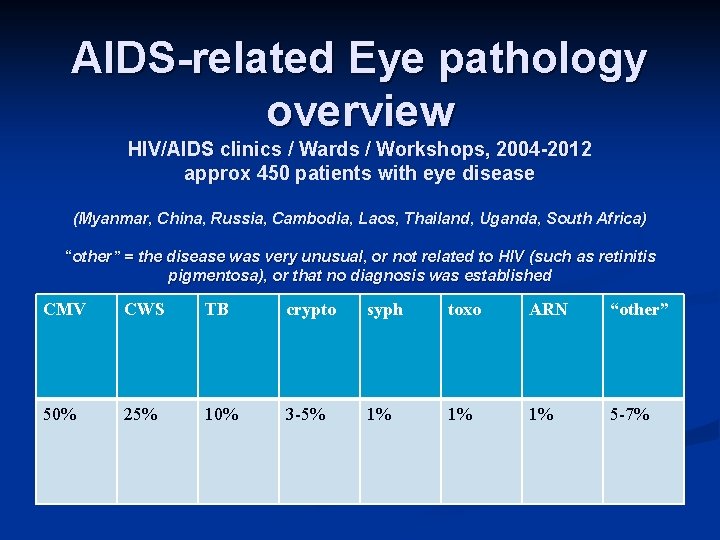 AIDS-related Eye pathology overview

HIV/AIDS clinics / Wards / Workshops, 2004-2012
approx 450 patients with eye disease

(Myanmar, China, Russia, Cambodia, Laos, Thailand, Uganda, South Africa)

“other” = the disease was very unusual, or not related to HIV (such as retinitis pigmentosa), or that no diagnosis was established

| CMV | CWS | TB | crypto | syph | toxo | ARN | “other” |
|---|---|---|---|---|---|---|---|
| 50% | 25% | 10% | 3-5% | 1% | 1% | 1% | 5-7% |